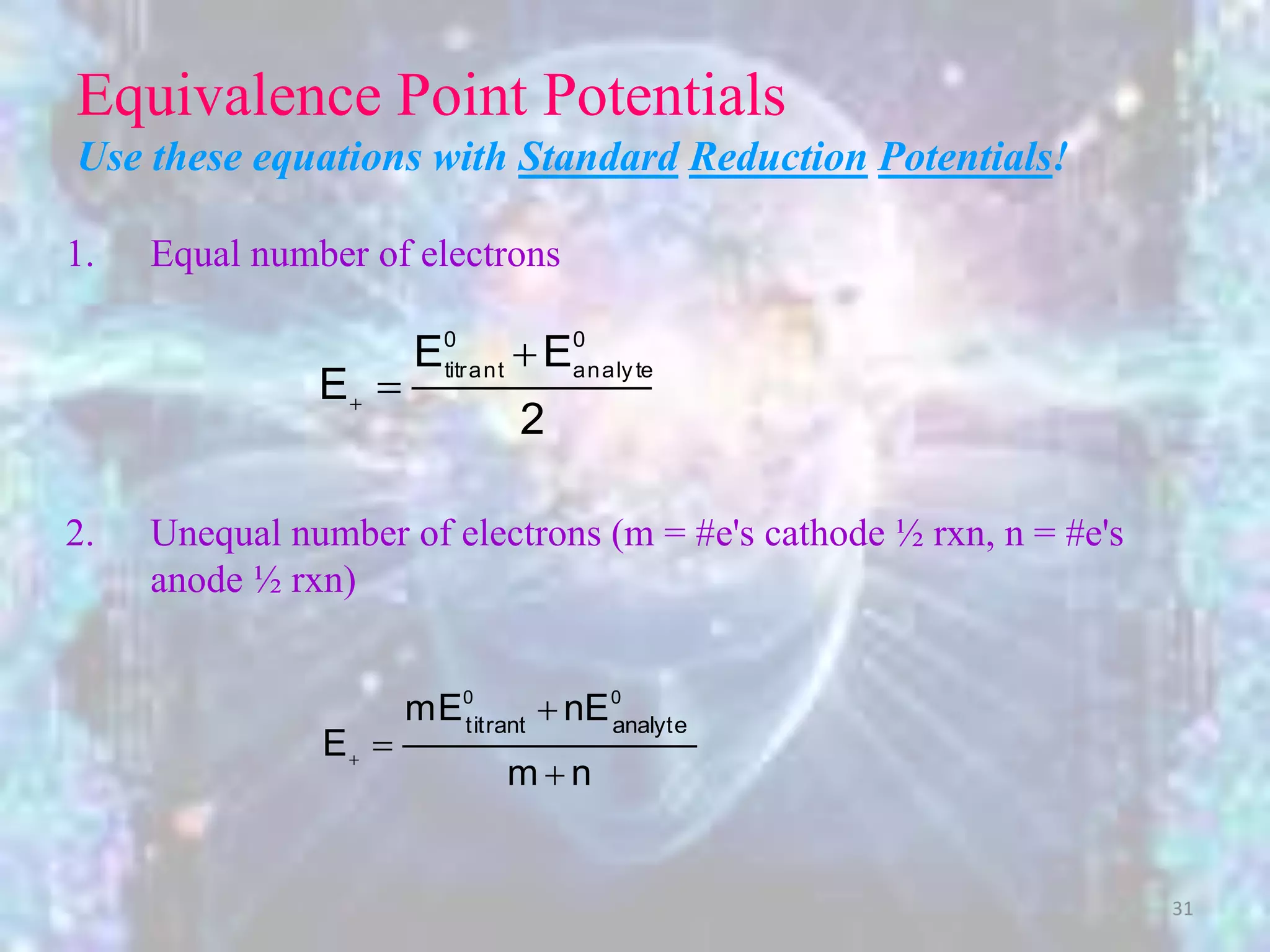 Equivalence Point Potentials

Use these equations with Standard Reduction Potentials!

1. Equal number of electrons

$E_{+} = \frac{E^{0}_{titrant} + E^{0}_{analyte}}{2}$

2. Unequal number of electrons (m = #e's cathode ½ rxn, n = #e's anode ½ rxn)

$E_{+} = \frac{mE^{0}_{titrant} + nE^{0}_{analyte}}{m + n}$

31